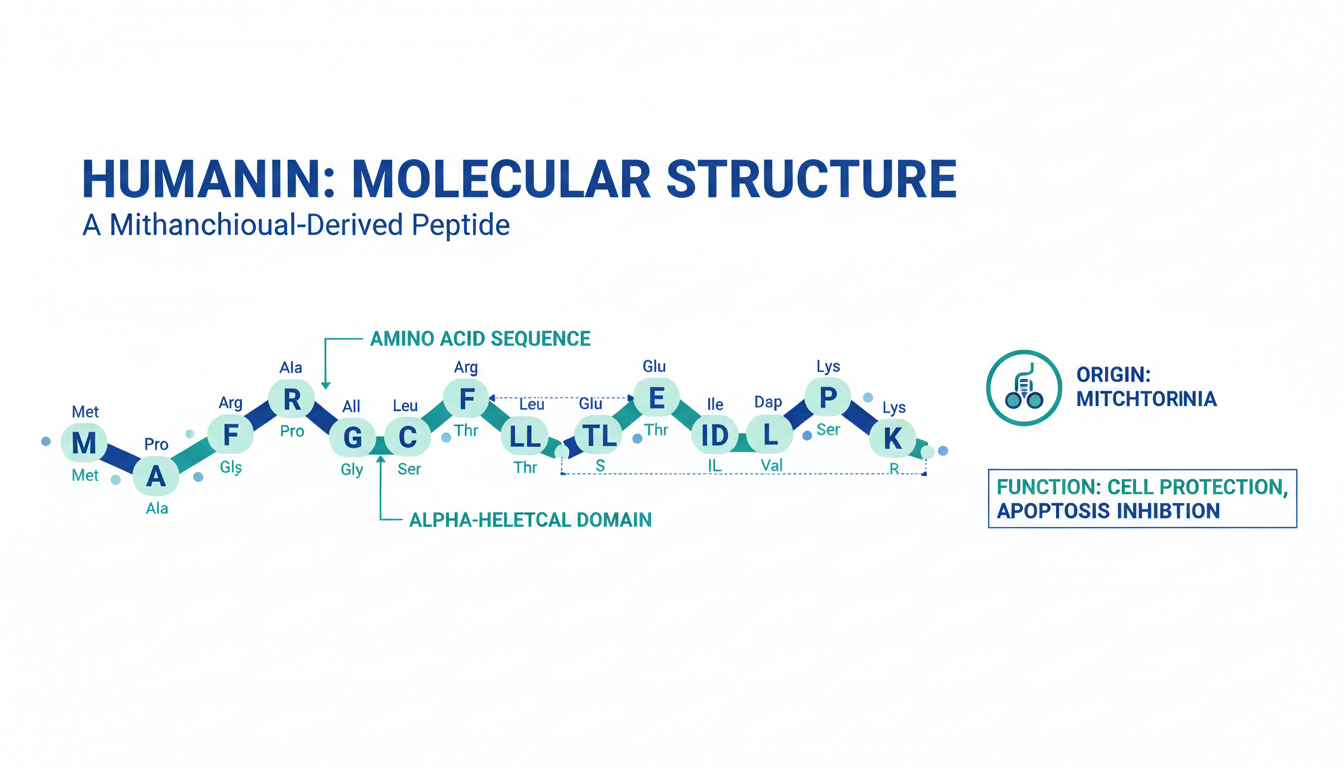 HUMANIN: MOLECULAR STRUCTURE
A Mithanchioual-Derived Peptide

AMINO ACID SEQUENCE

Met
M
Met
Pro
A
Ala
Arg
F
Glş
Ala
R
Pro
All
G
Gly
Leu
C
Ser
Arg
F
Thr
Leu
LL
Thr
Glu
TL
S
Glu
E
Thr
Ile
ID
IL
Dap
L
Val
Lys
P
Ser
Lys
K
R

ALPHA-HELETCAL DOMAIN

ORIGIN: MITCHTORINIA

FUNCTION: CELL PROTECTION, APOPTOSIS INHIBTION